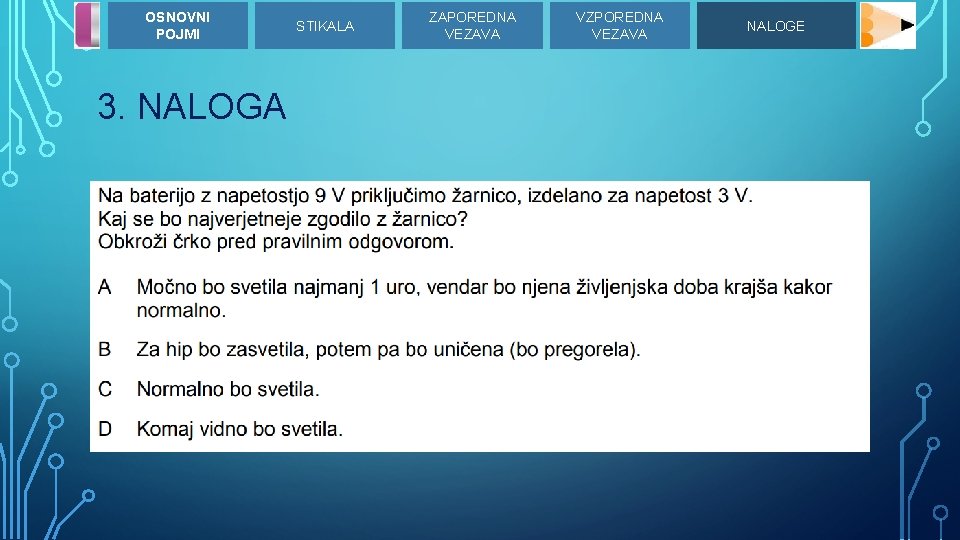 OSNOVNI POJMI

STIKALA

ZAPOREDNA VEZAVA

VZPOREDNA VEZAVA

NALOGE

3. NALOGA

Na baterijo z napetostjo 9 V priključimo žarnico, izdelano za napetost 3 V.
Kaj se bo najverjetneje zgodilo z žarnico?
Obkroži črko pred pravilnim odgovorom.

A Močno bo svetila najmanj 1 uro, vendar bo njena življenjska doba krajša kakor normalno.

B Za hip bo zasvetila, potem pa bo uničena (bo pregorela).

C Normalno bo svetila.

D Komaj vidno bo svetila.